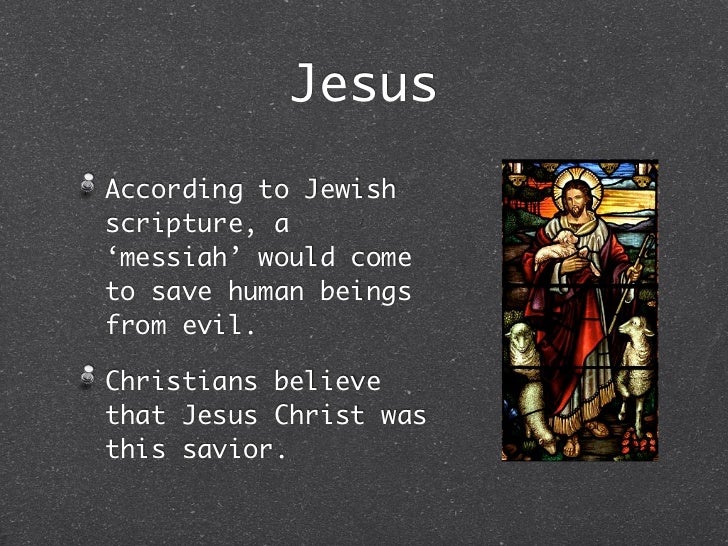 Jesus

According to Jewish scripture, a ‘messiah’ would come to save human beings from evil.

Christians believe that Jesus Christ was this savior.